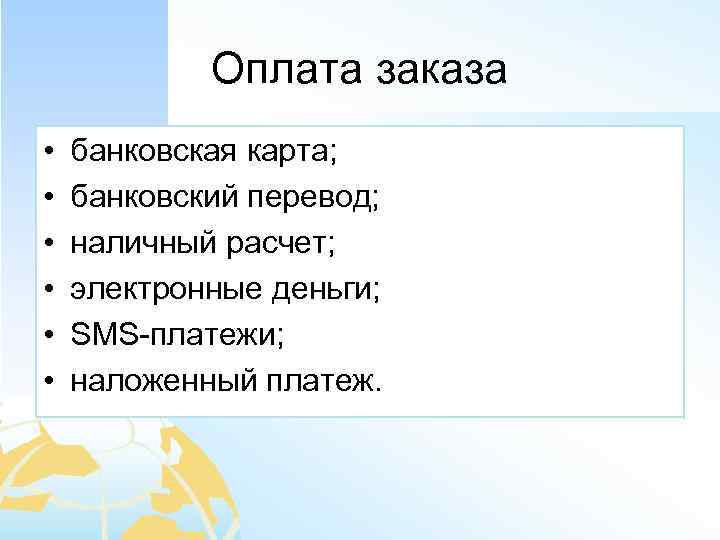 Оплата заказа

• банковская карта;
• банковский перевод;
• наличный расчет;
• электронные деньги;
• SMS-платежи;
• наложенный платеж.